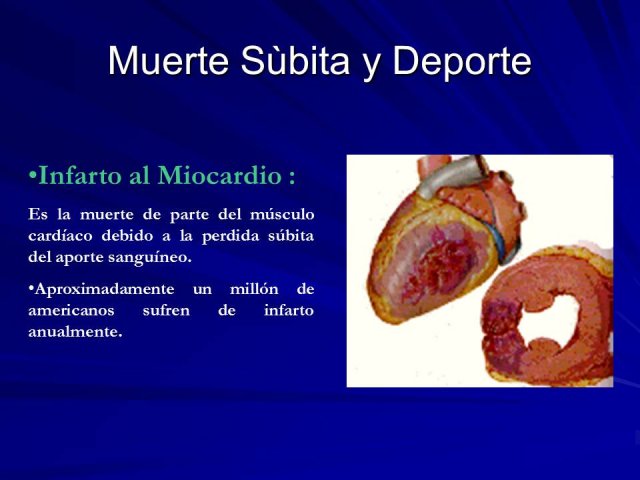 Muerte Sùbita y Deporte

•Infarto al Miocardio :

Es la muerte de parte del músculo cardíaco debido a la perdida súbita del aporte sanguíneo.

•Aproximadamente un millón de americanos sufren de infarto anualmente.